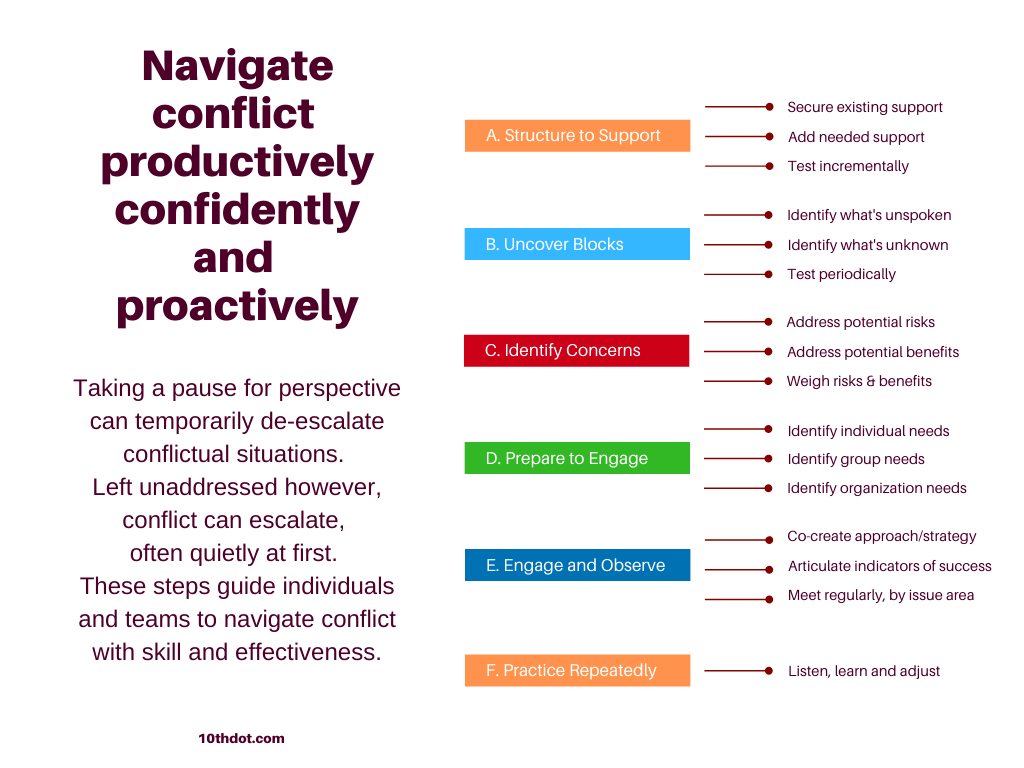 Navigate conflict productively confidently and proactively

Taking a pause for perspective can temporarily de-escalate conflictual situations. Left unaddressed however, conflict can escalate, often quietly at first. These steps guide individuals and teams to navigate conflict with skill and effectiveness.

10thdot.com

A. Structure to Support
Secure existing support
Add needed support
Test incrementally

B. Uncover Blocks
Identify what's unspoken
Identify what's unknown
Test periodically

C. Identify Concerns
Address potential risks
Address potential benefits
Weigh risks & benefits

D. Prepare to Engage
Identify individual needs
Identify group needs
Identify organization needs

E. Engage and Observe
Co-create approach/strategy
Articulate indicators of success
Meet regularly, by issue area

F. Practice Repeatedly
Listen, learn and adjust